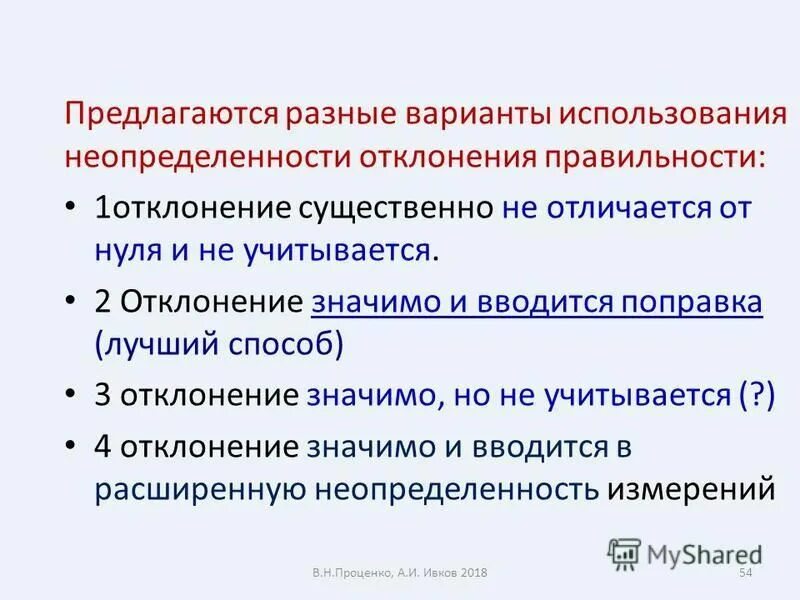 Предлагаются разные варианты использования неопределенности отклонения правильности:

• 1отклонение существенно не отличается от нуля и не учитывается.

• 2 Отклонение значимо и вводится поправка (лучший способ)

• 3 отклонение значимо, но не учитывается (?)

• 4 отклонение значимо и вводится в расширенную неопределенность измерений

MyShared

В.Н.Проценко, А.И. Ивков 2018

54